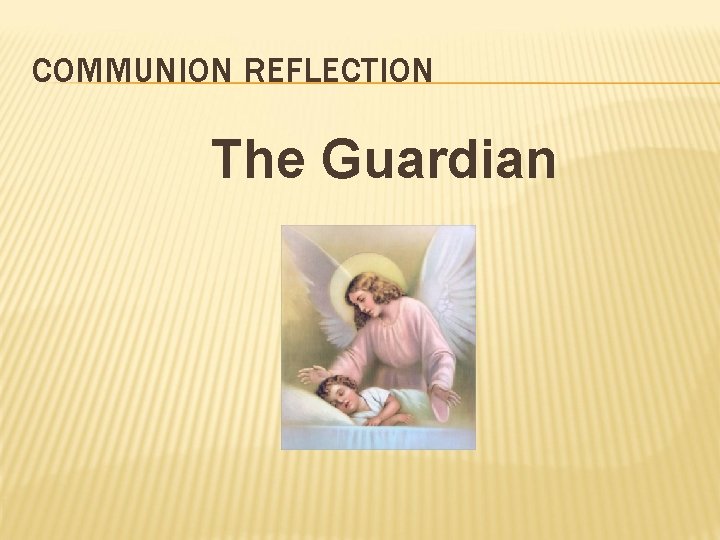 COMMUNION REFLECTION

The Guardian